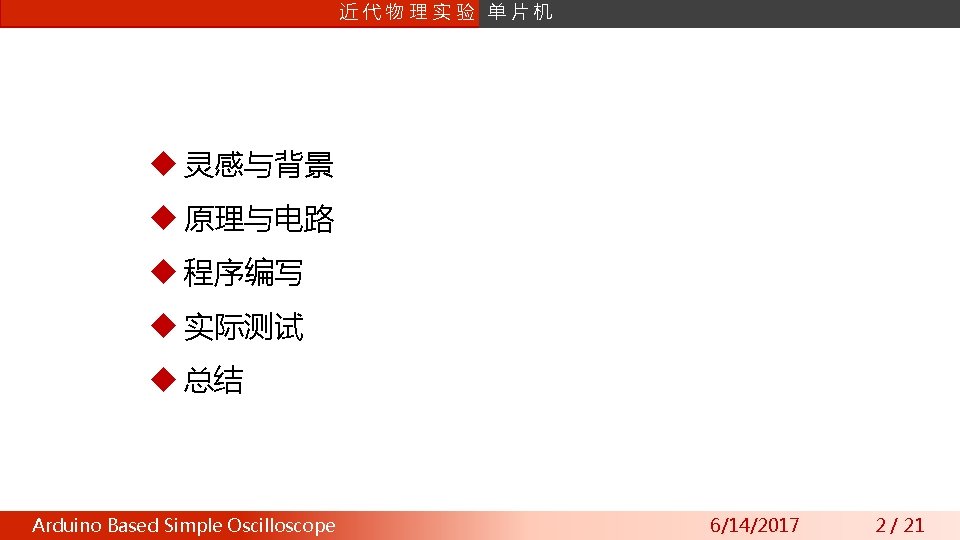 近代物理实验 单片机

◆ 灵感与背景
◆ 原理与电路
◆ 程序编写
◆ 实际测试
◆ 总结

Arduino Based Simple Oscilloscope 6/14/2017 2 / 21